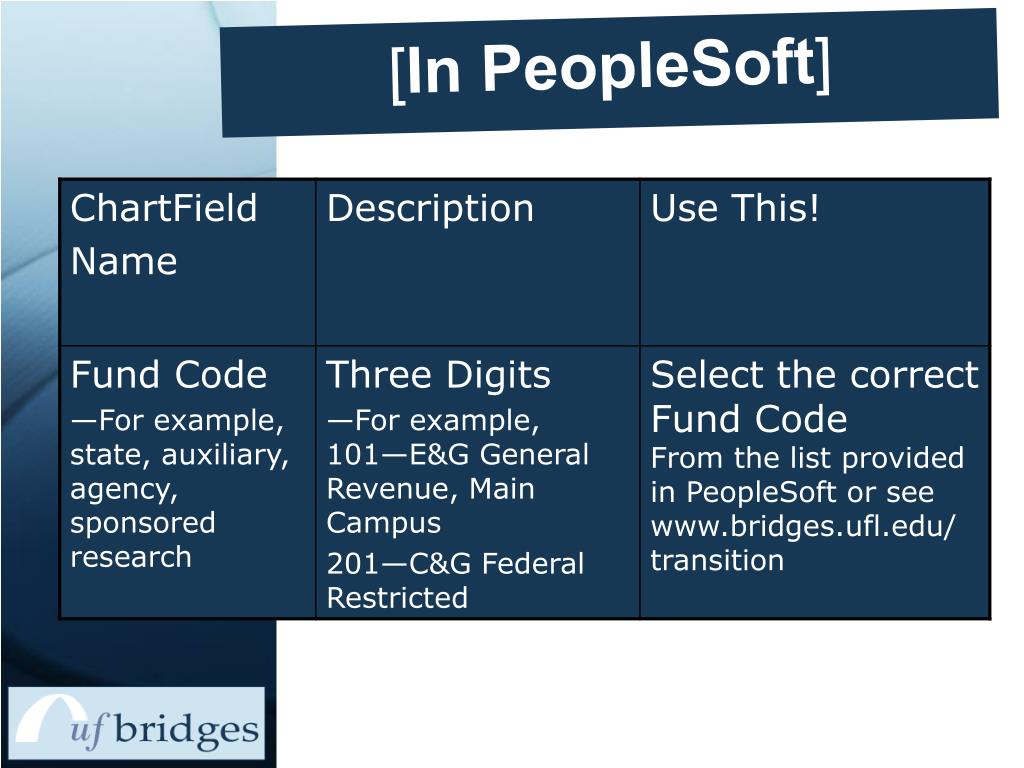 [In PeopleSoft]

| ChartField Name | Description | Use This! |
|---|---|---|
| Fund Code —For example, state, auxiliary, agency, sponsored research | Three Digits —For example, 101—E&G General Revenue, Main Campus 201—C&G Federal Restricted | Select the correct Fund Code From the list provided in PeopleSoft or see www.bridges.ufl.edu/transition |

uf bridges